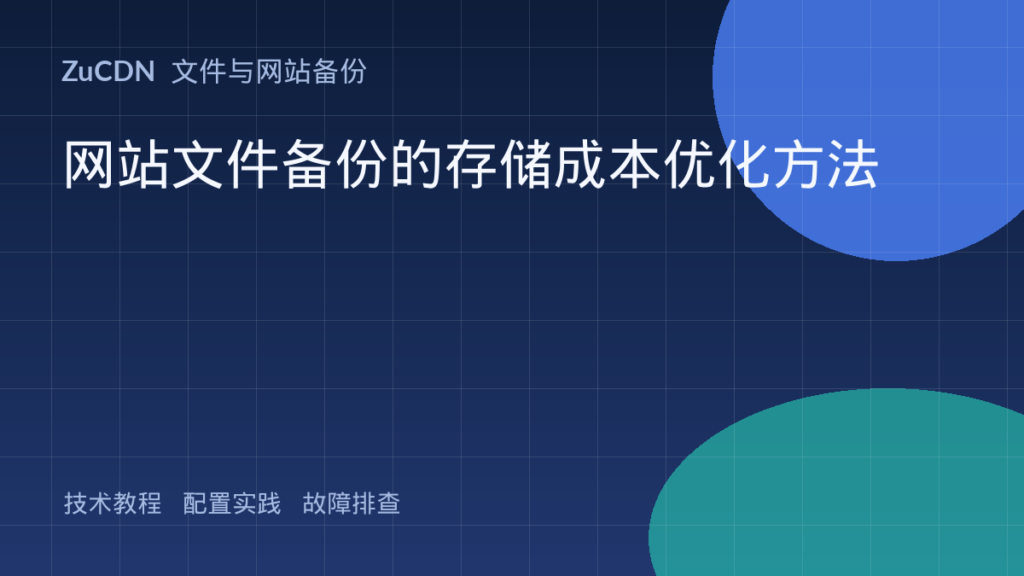 ZuCDN 文件与网站备份

网站文件备份的存储成本优化方法

技术教程 配置实践 故障排查